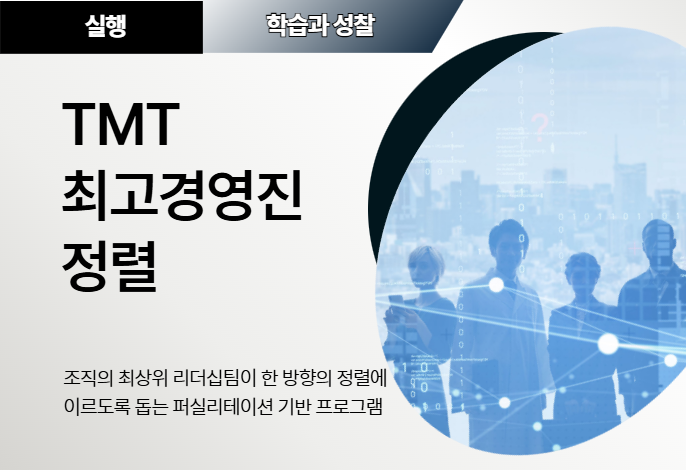 실행

학습과 성찰

TMT
최고경영진
정렬

조직의 최상위 리더십팀이 한 방향의 정렬에 이르도록 돕는 퍼실리테이션 기반 프로그램